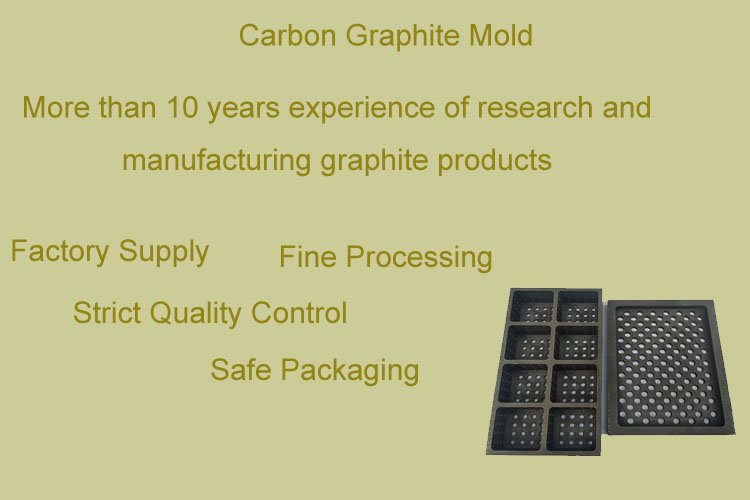 Carbon Graphite Mold

More than 10 years experience of research and manufacturing graphite products

Factory Supply

Fine Processing

Strict Quality Control

Safe Packaging